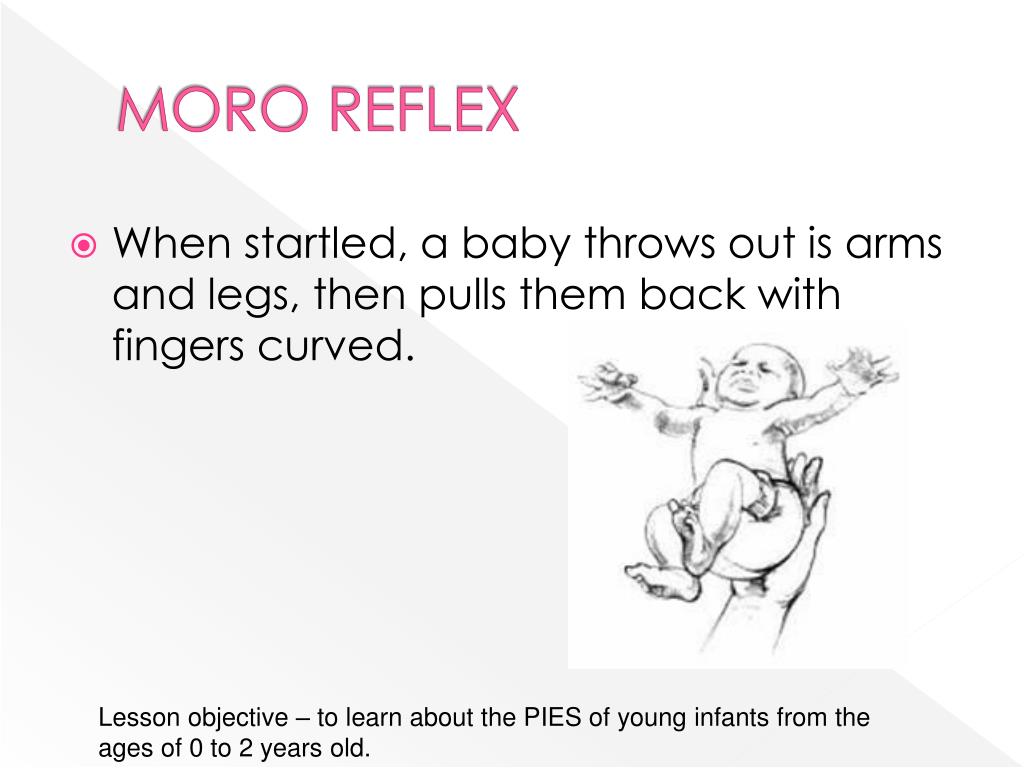 MORO REFLEX

When startled, a baby throws out is arms and legs, then pulls them back with fingers curved.

Lesson objective – to learn about the PIES of young infants from the ages of 0 to 2 years old.